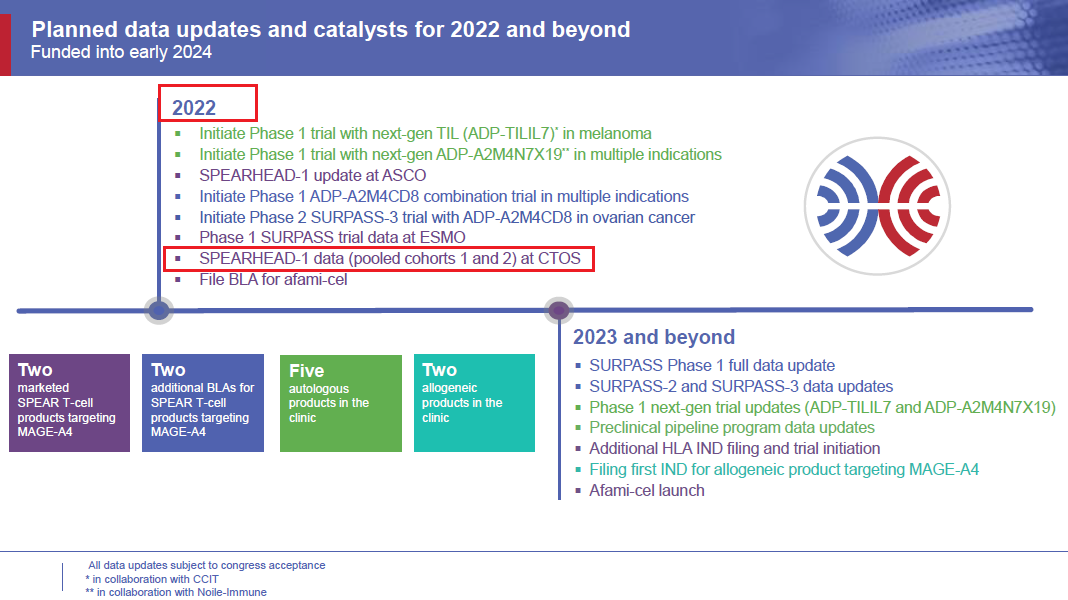 Planned data updates and catalysts for 2022 and beyond
Funded into early 2024

2022
- Initiate Phase 1 trial with next-gen TIL (ADP-TILIL7)* in melanoma
- Initiate Phase 1 trial with next-gen ADP-A2M4N7X19** in multiple indications
- SPEARHEAD-1 update at ASCO
- Initiate Phase 1 ADP-A2M4CD8 combination trial in multiple indications
- Initiate Phase 2 SURPASS-3 trial with ADP-A2M4CD8 in ovarian cancer
- Phase 1 SURPASS trial data at ESMO
- SPEARHEAD-1 data (pooled cohorts 1 and 2) at CTOS
- File BLA for afami-cel

Two
marketed SPEAR T-cell products targeting MAGE-A4

Two
additional BLAs for SPEAR T-cell products targeting MAGE-A4

Five
autologous products in the clinic

Two
allogeneic products in the clinic

2023 and beyond
- SURPASS Phase 1 full data update
- SURPASS-2 and SURPASS-3 data updates
- Phase 1 next-gen trial updates (ADP-TILIL7 and ADP-A2M4N7X19)
- Preclinical pipeline program data updates
- Additional HLA IND filing and trial initiation
- Filing first IND for allogeneic product targeting MAGE-A4
- Afami-cel launch

All data updates subject to congress acceptance
* in collaboration with CCIT
** in collaboration with Noile-Immune